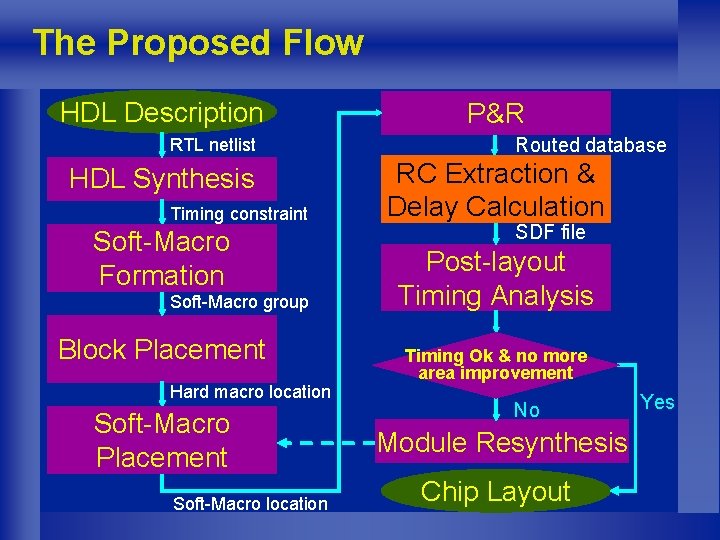 The Proposed Flow

HDL Description
RTL netlist
HDL Synthesis
Timing constraint
Soft-Macro Formation
Soft-Macro group
Block Placement
Hard macro location
Soft-Macro Placement
Soft-Macro location

P&R
Routed database
RC Extraction & Delay Calculation
SDF file
Post-layout Timing Analysis
Timing Ok & no more area improvement
No
Yes
Module Resynthesis
Chip Layout